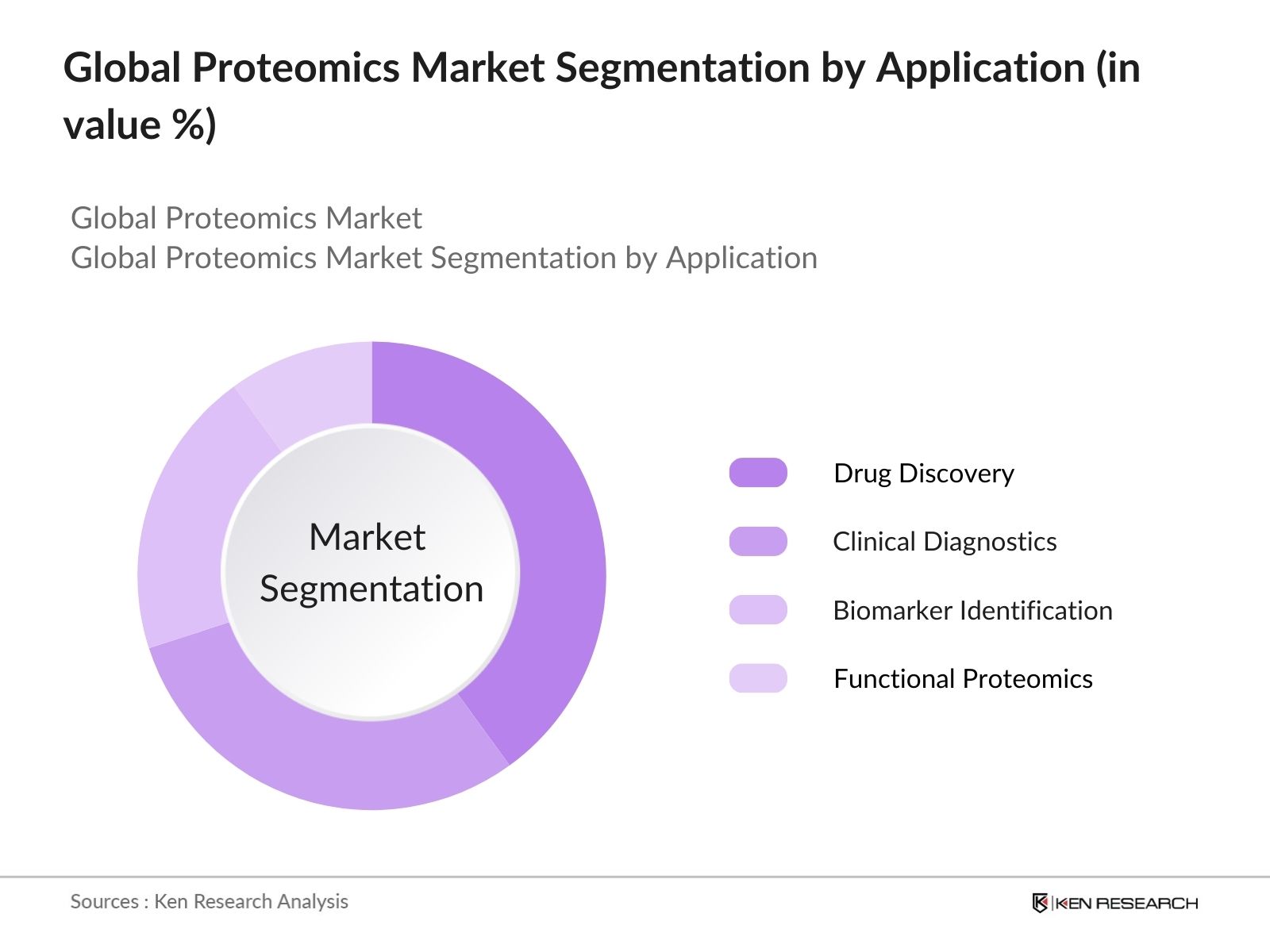 Global Proteomics Market Segmentation by Application (in value %)

Global Proteomics Market
Global Proteomics Market Segmentation by Application

Market Segmentation

Drug Discovery

Clinical Diagnostics

Biomarker Identification

Functional Proteomics

Sources : Ken Research Analysis

KEN RESEARCH